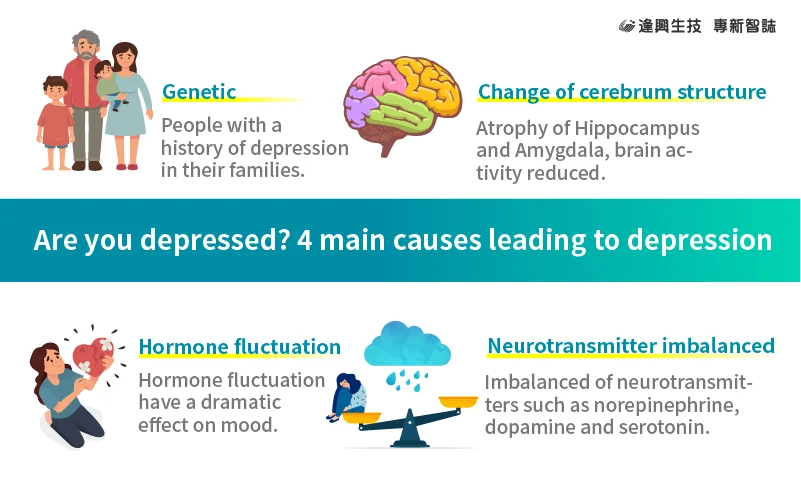 逢興生技 專新智誌

Genetic

People with a history of depression in their families.

Change of cerebrum structure

Atrophy of Hippocampus and Amygdala, brain activity reduced.

Are you depressed? 4 main causes leading to depression

Hormone fluctuation

Hormone fluctuation have a dramatic effect on mood.

Neurotransmitter imbalanced

Imbalanced of neurotransmitters such as norepinephrine, dopamine and serotonin.